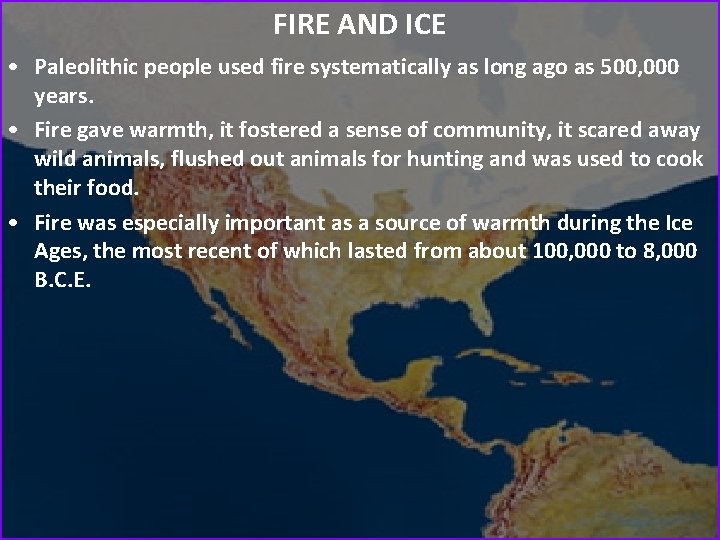 FIRE AND ICE

• Paleolithic people used fire systematically as long ago as 500,000 years.

• Fire gave warmth, it fostered a sense of community, it scared away wild animals, flushed out animals for hunting and was used to cook their food.

• Fire was especially important as a source of warmth during the Ice Ages, the most recent of which lasted from about 100,000 to 8,000 B.C.E.